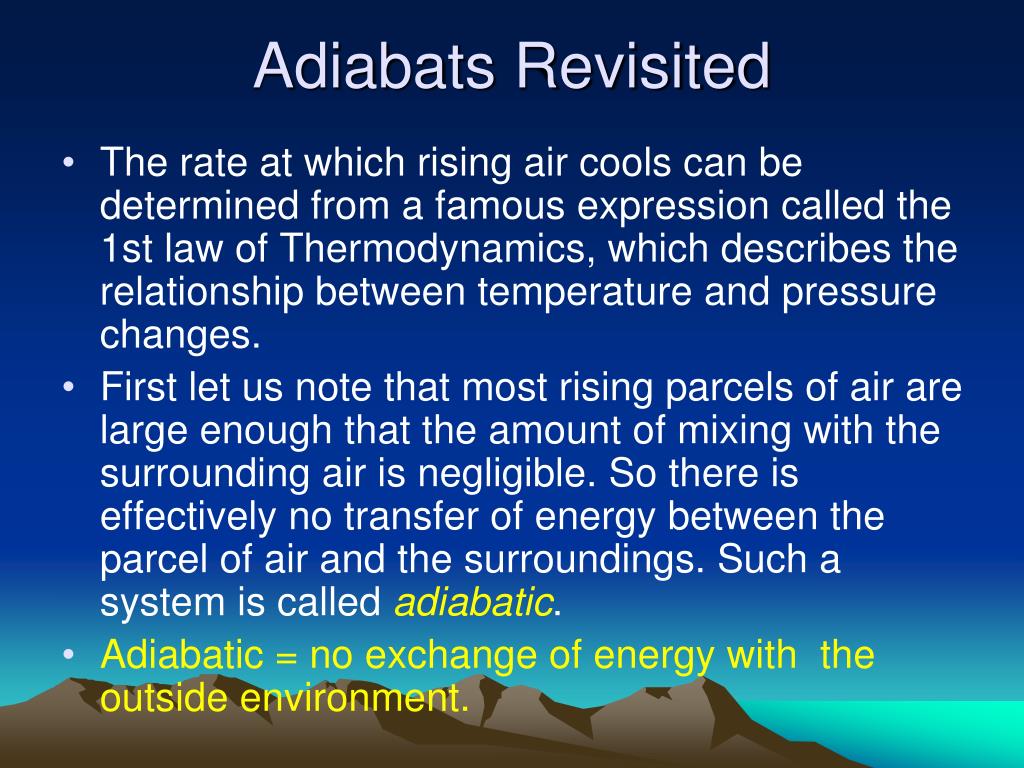 Adiabats Revisited

• The rate at which rising air cools can be determined from a famous expression called the 1st law of Thermodynamics, which describes the relationship between temperature and pressure changes.

• First let us note that most rising parcels of air are large enough that the amount of mixing with the surrounding air is negligible. So there is effectively no transfer of energy between the parcel of air and the surroundings. Such a system is called adiabatic.

• Adiabatic = no exchange of energy with the outside environment.